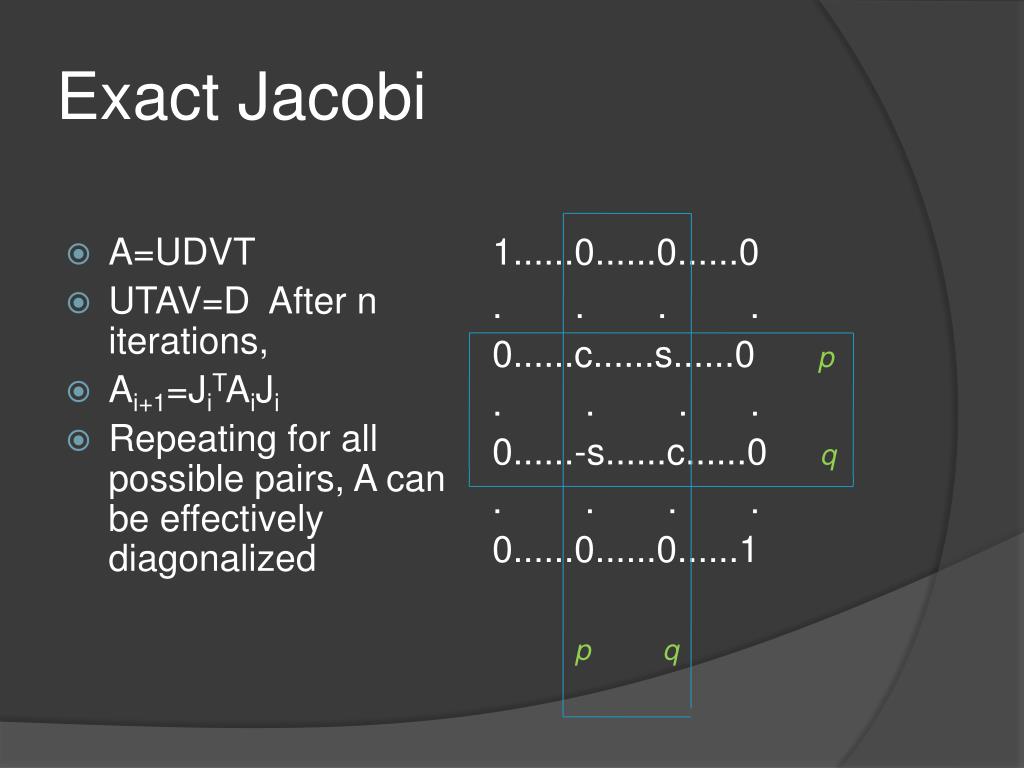 Exact Jacobi

A=UDVT
UTAV=D After n iterations,
$A_{i+1}=J_i^TA_iJ_i$
Repeating for all possible pairs, A can be effectively diagonalized

1......0......0......0
. . . .
0......c......s......0 p
. . . .
0......-s......c......0 q
. . . .
0......0......0......1

p q